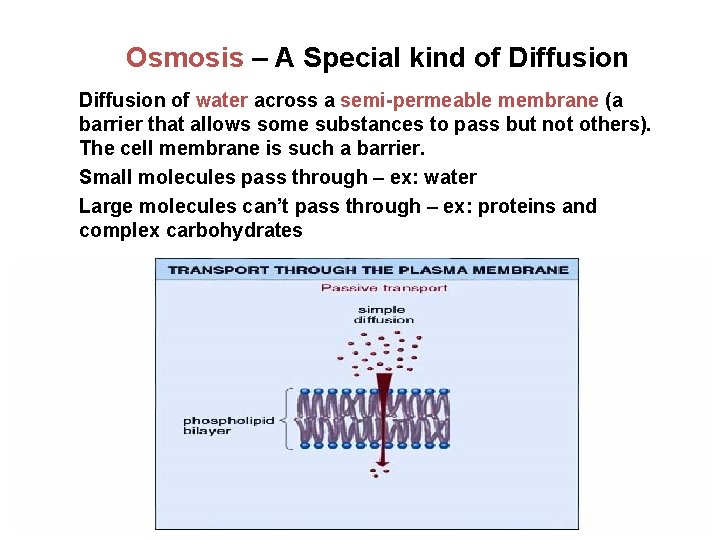 Osmosis – A Special kind of Diffusion

Diffusion of water across a semi-permeable membrane (a barrier that allows some substances to pass but not others). The cell membrane is such a barrier.

Small molecules pass through – ex: water

Large molecules can't pass through – ex: proteins and complex carbohydrates

TRANSPORT THROUGH THE PLASMA MEMBRANE

Passive transport

simple diffusion

phospholipid bilayer